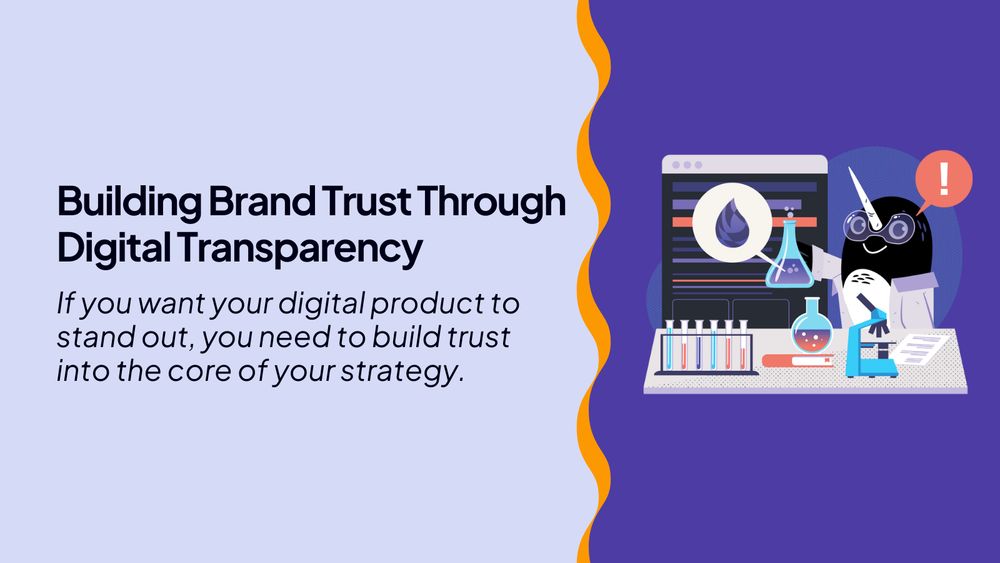 Building Brand Trust Through Digital Transparency

If you want your digital product to stand out, you need to build trust into the core of your strategy.

!